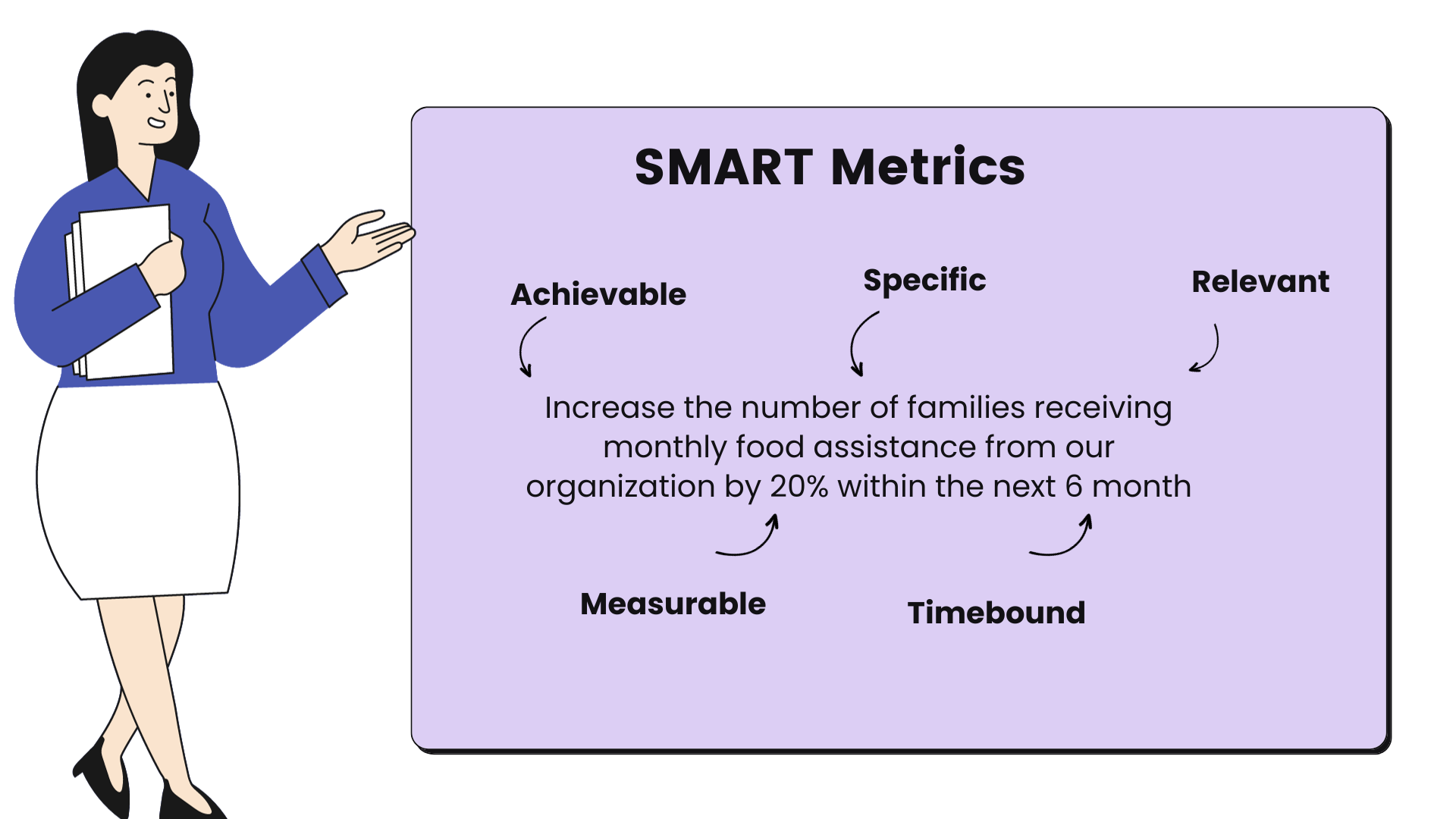 SMART Metrics

Achievable

Specific

Relevant

Increase the number of families receiving monthly food assistance from our organization by 20% within the next 6 month

Measurable

Timebound